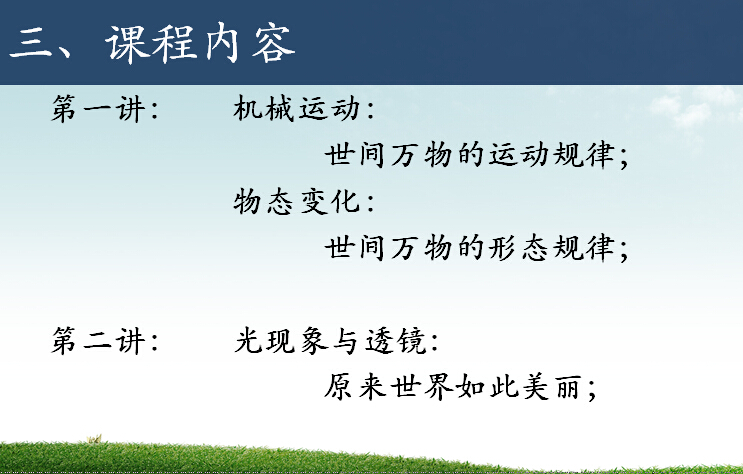 三、课程内容

第一讲：　机械运动：
世间万物的运动规律；
物态变化：
世间万物的形态规律；

第二讲：　光现象与透镜：
原来世界如此美丽；